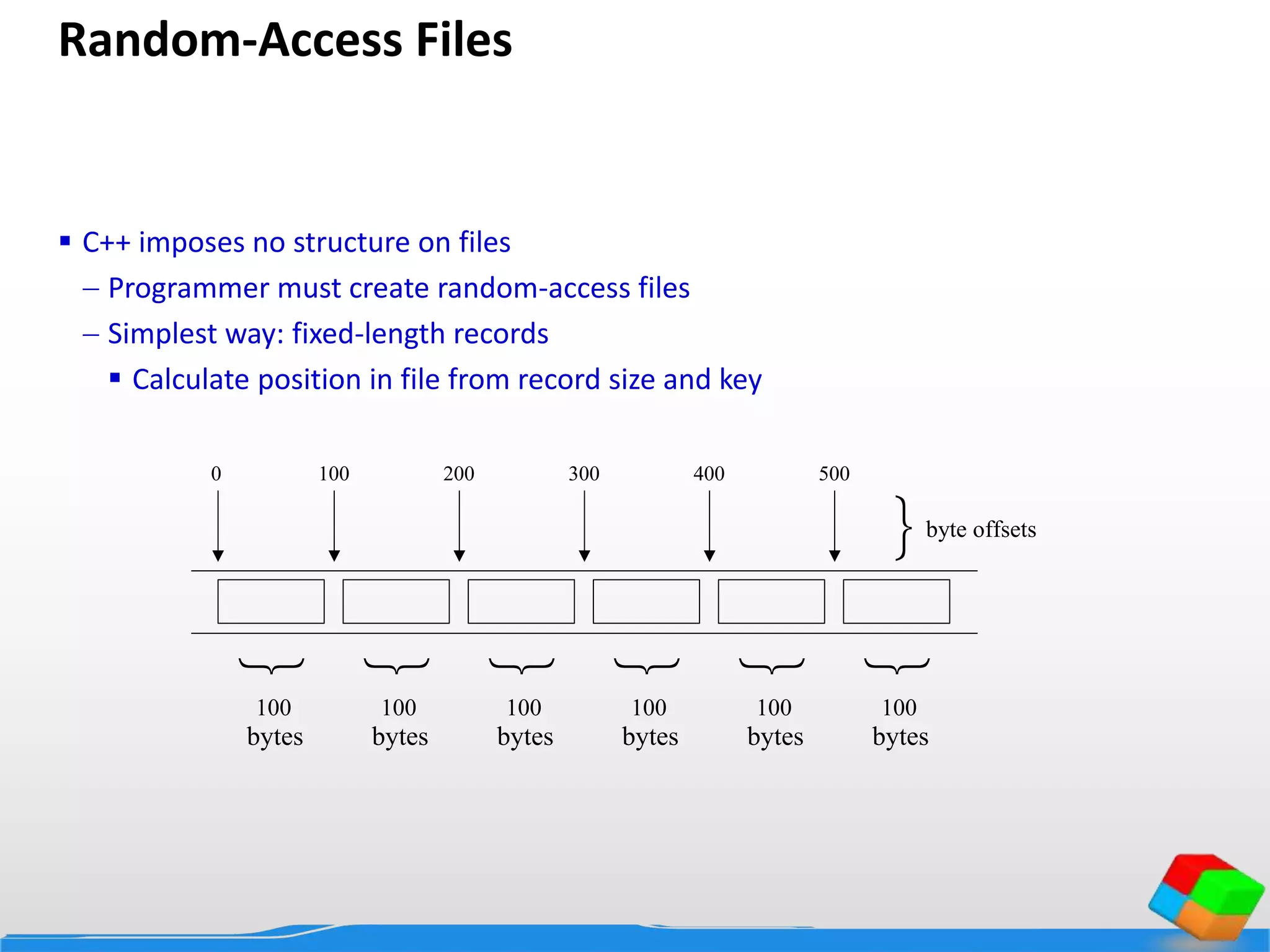 Random-Access Files

▪ C++ imposes no structure on files
– Programmer must create random-access files
– Simplest way: fixed-length records
▪ Calculate position in file from record size and key

0 100 200 300 400 500

byte offsets

100 bytes 100 bytes 100 bytes 100 bytes 100 bytes 100 bytes